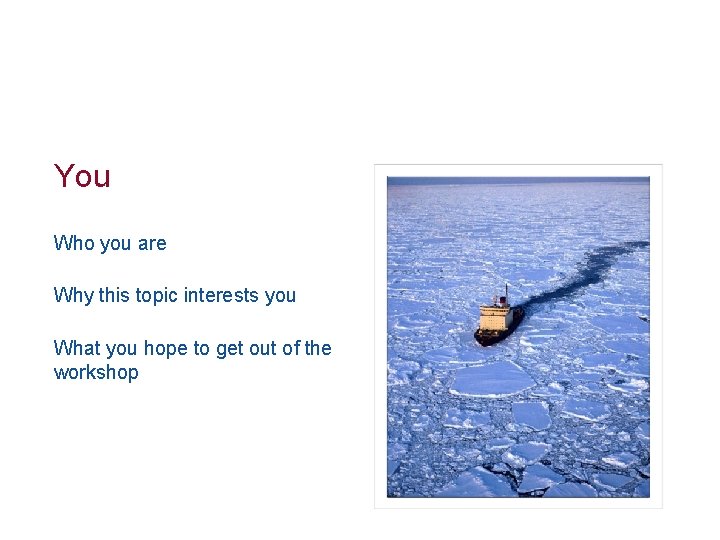 You

Who you are

Why this topic interests you

What you hope to get out of the workshop